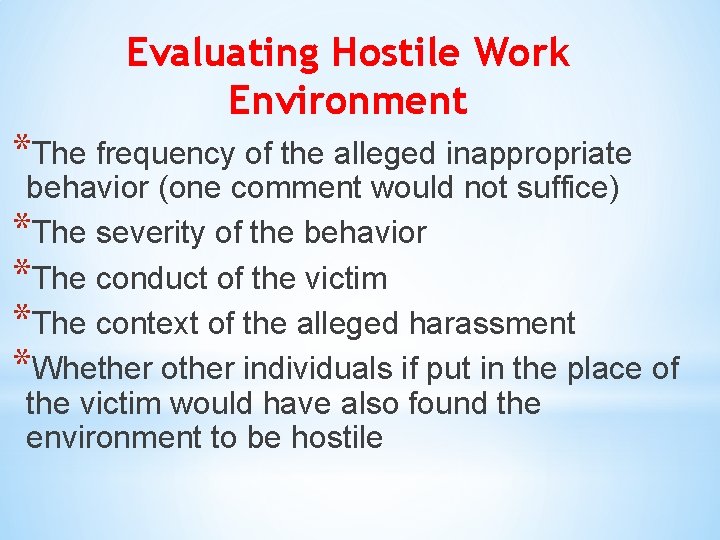 Evaluating Hostile Work Environment

*The frequency of the alleged inappropriate behavior (one comment would not suffice)

*The severity of the behavior

*The conduct of the victim

*The context of the alleged harassment

*Whether other individuals if put in the place of the victim would have also found the environment to be hostile